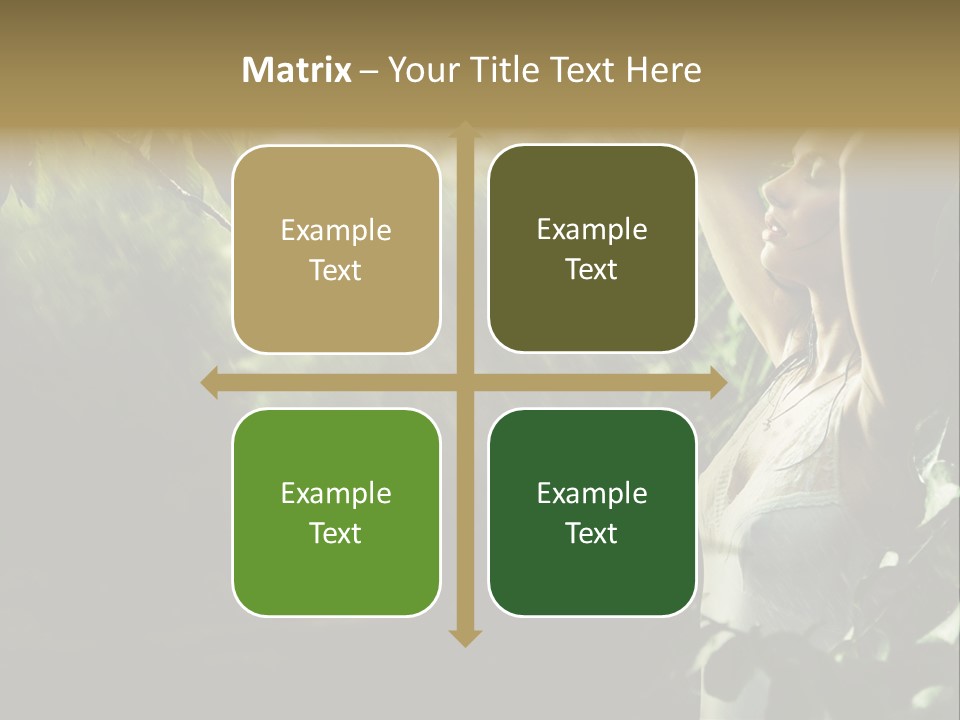 Matrix – Your Title Text Here

Example Text

Example Text

Example Text

Example Text